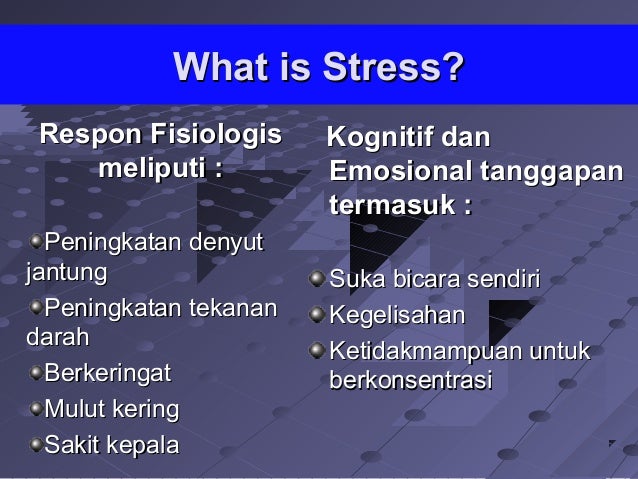 What is Stress?

Respon Fisiologis meliputi :

Peningkatan denyut jantung

Peningkatan tekanan darah

Berkeringat

Mulut kering

Sakit kepala

Kognitif dan Emosional tanggapan termasuk :

Suka bicara sendiri

Kegelisahan

Ketidakmampuan untuk berkonsentrasi